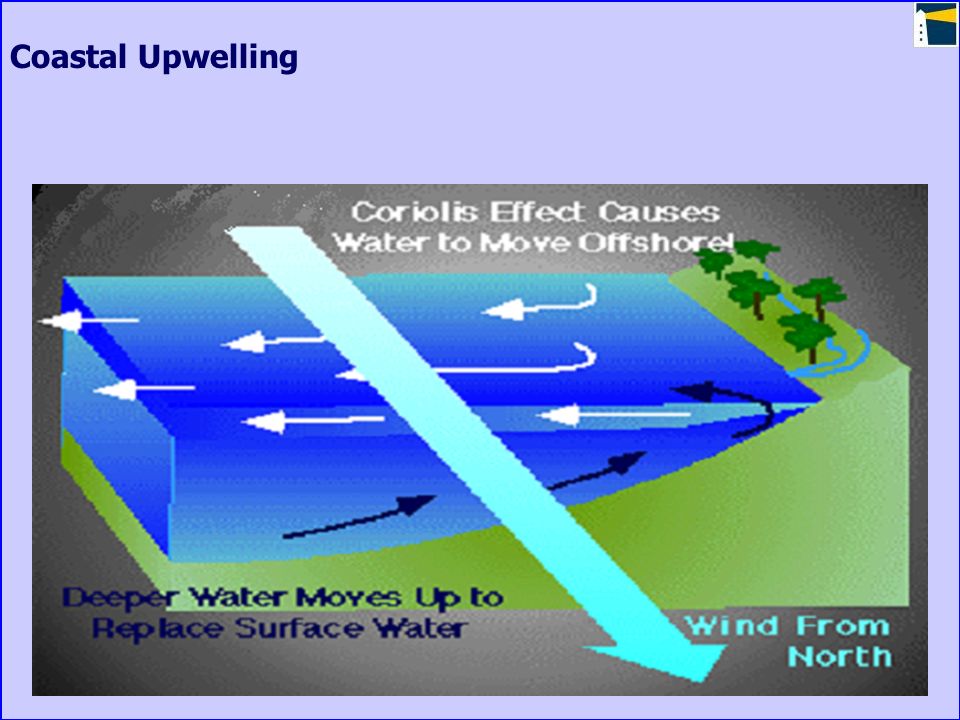 Coastal Upwelling

Coriolis Effect Causes Water to Move Offshore!

Deeper Water Moves Up to Replace Surface Water

Wind From North